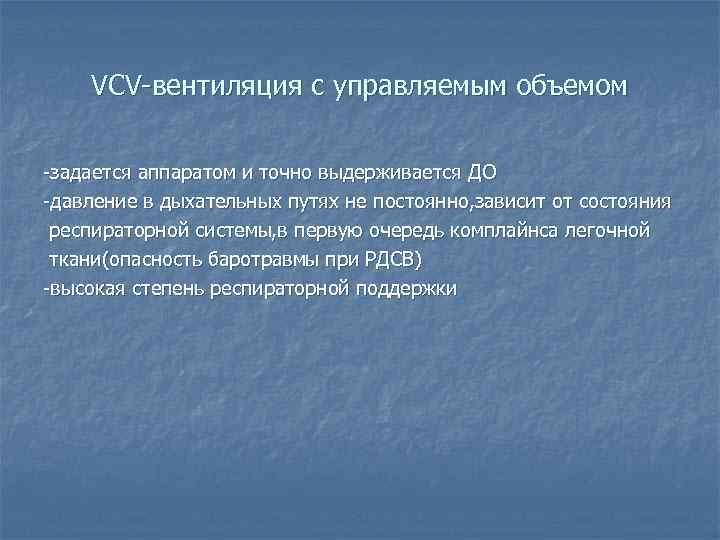 VCV-вентиляция с управляемым объемом

-задается аппаратом и точно выдерживается ДО
-давление в дыхательных путях не постоянно,зависит от состояния респираторной системы,в первую очередь комплайнса легочной ткани(опасность баротравмы при РДСВ)
-высокая степень респираторной поддержки